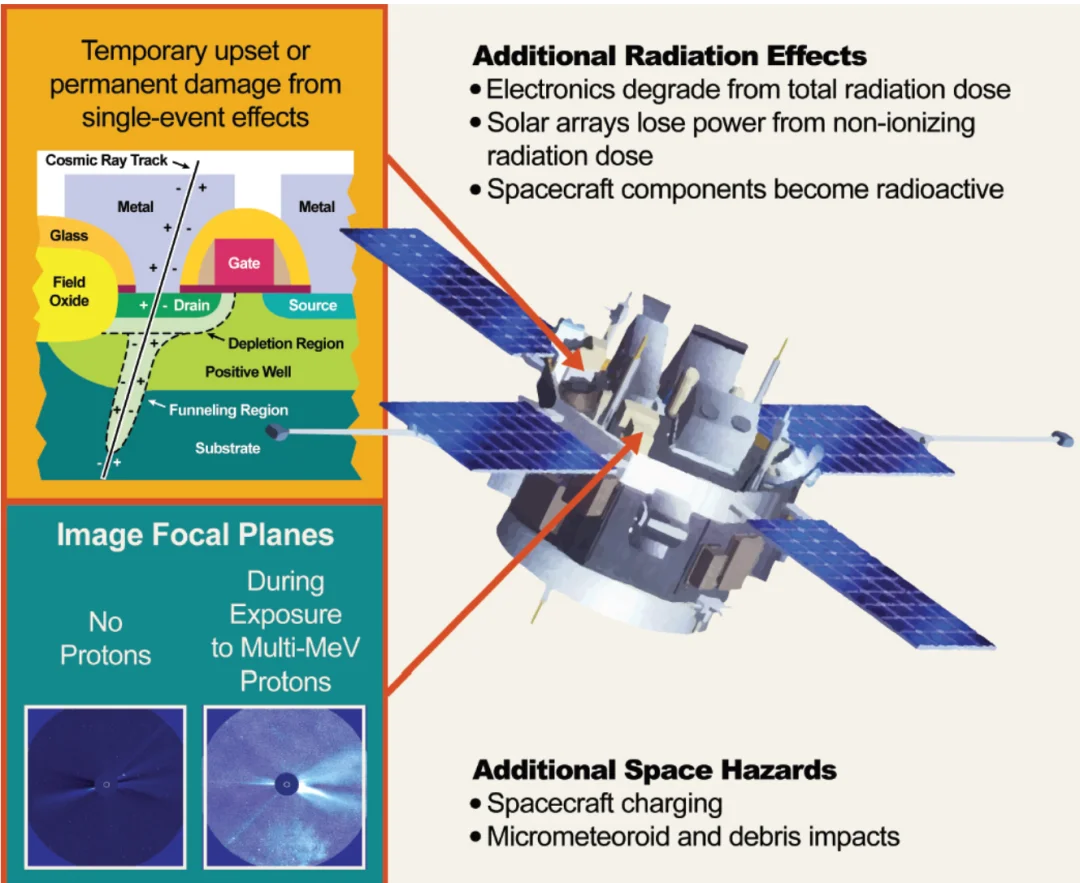 Temporary upset or permanent damage from single-event effects

Cosmic Ray Track

Metal

Metal

Glass

Gate

Field Oxide

+ - Drain

Source

Depletion Region

Positive Well

Funneling Region

Substrate

Image Focal Planes

No Protons

During Exposure to Multi-MeV Protons

Additional Radiation Effects
• Electronics degrade from total radiation dose
• Solar arrays lose power from non-ionizing radiation dose
• Spacecraft components become radioactive

Additional Space Hazards
• Spacecraft charging
• Micrometeoroid and debris impacts